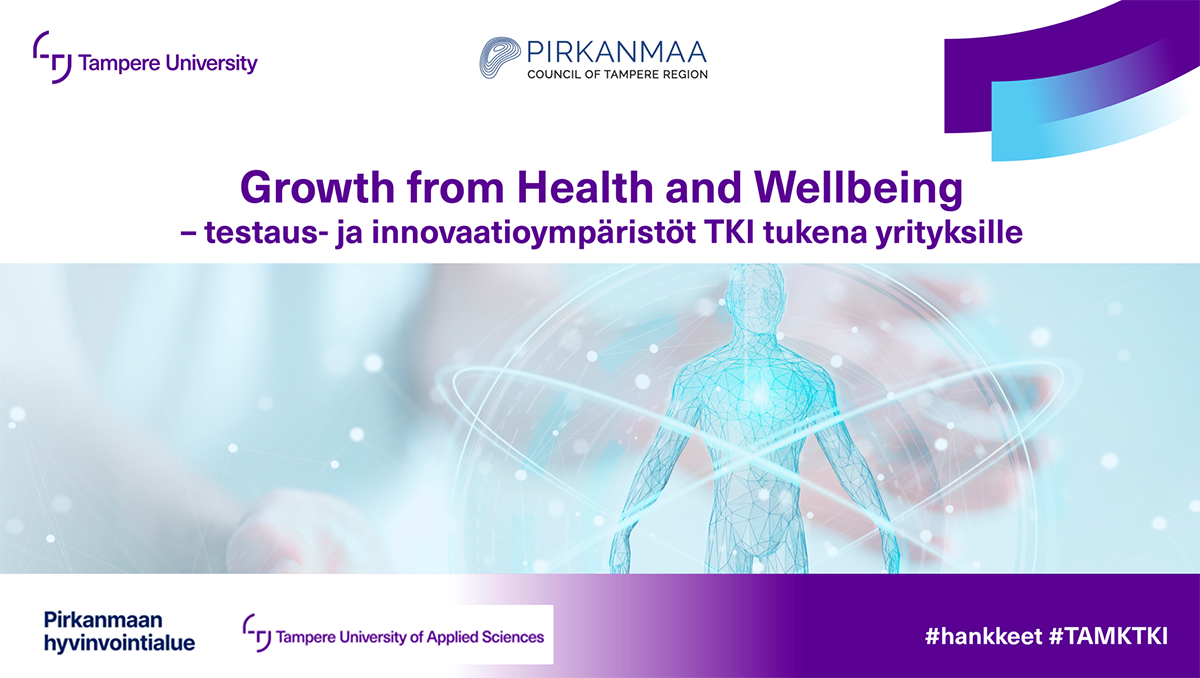 Tampere University

PIRKANMAA
COUNCIL OF TAMPERE REGION

Growth from Health and Wellbeing
– testaus- ja innovaatioympäristöt TKI tukena yrityksille

Pirkanmaan hyvinvointialue

Tampere University of Applied Sciences

#hankkeet #TAMKTKI